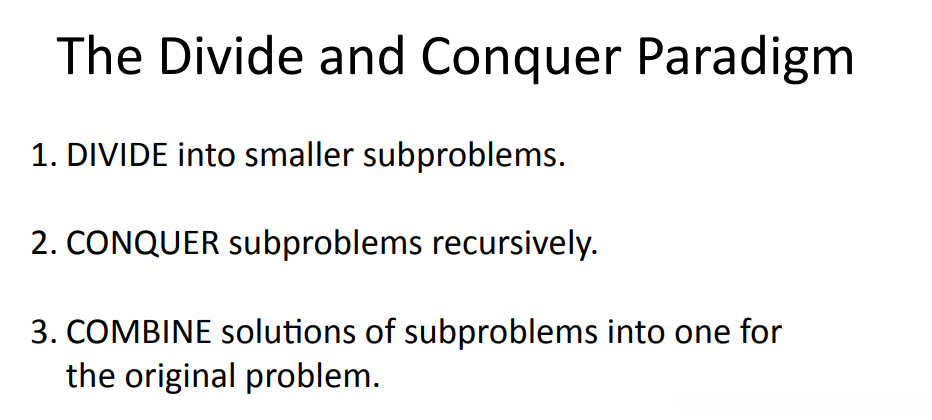 The Divide and Conquer Paradigm

1. DIVIDE into smaller subproblems.

2. CONQUER subproblems recursively.

3. COMBINE solutions of subproblems into one for the original problem.